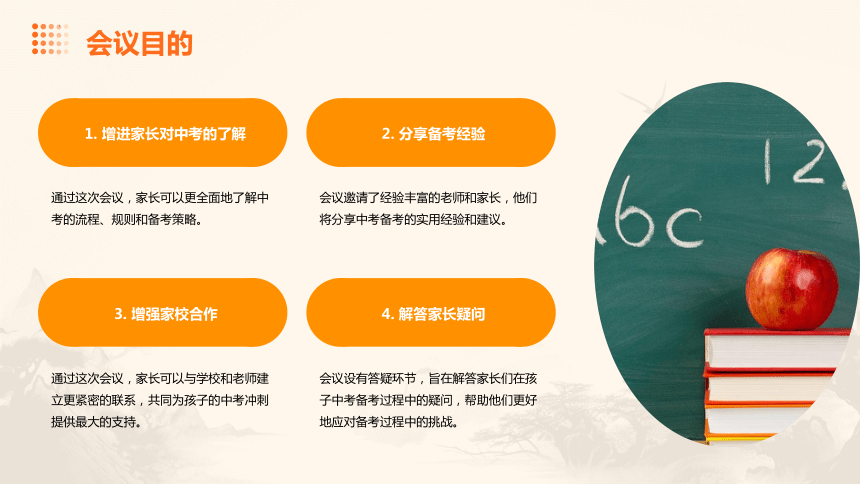 会议目的

1. 增进家长对中考的了解

通过这次会议，家长可以更全面地了解中考的流程、规则和备考策略。

2. 分享备考经验

会议邀请了经验丰富的老师和家长，他们将分享中考备考的实用经验和建议。

3. 增强家校合作

通过这次会议，家长可以与学校和老师建立更紧密的联系，共同为孩子的中考冲刺提供最大的支持。

4. 解答家长疑问

会议设有答疑环节，旨在解答家长们在孩子中考备考过程中的疑问，帮助他们更好地应对备考过程中的挑战。

bc

12